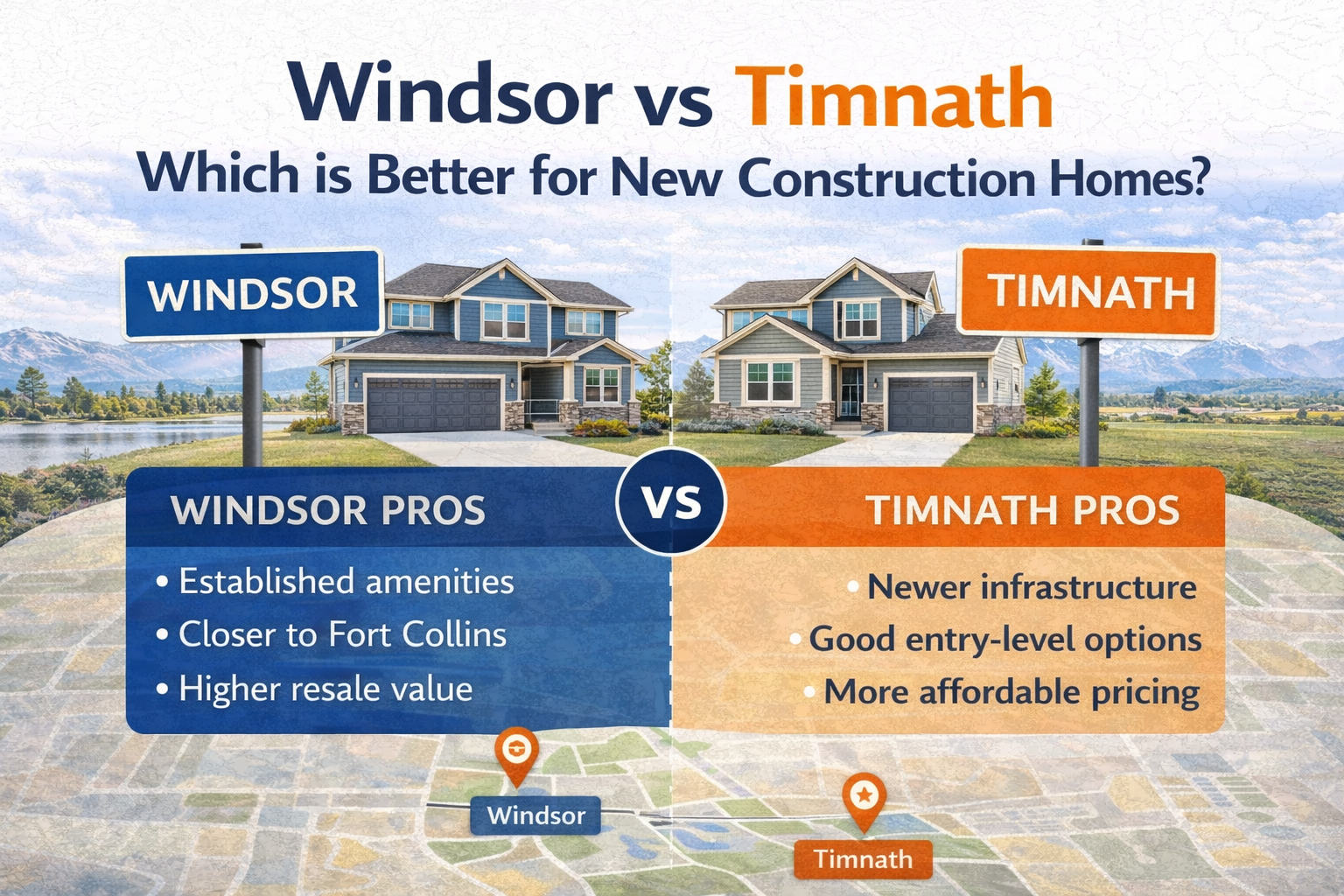 Windsor vs Timnath
Which is Better for New Construction Homes?

WINDSOR

TIMNATH

WINDSOR PROS

VS

TIMNATH PROS

• Established amenities
• Closer to Fort Collins
• Higher resale value

• Newer infrastructure
• Good entry-level options
• More affordable pricing

Windsor

Timnath